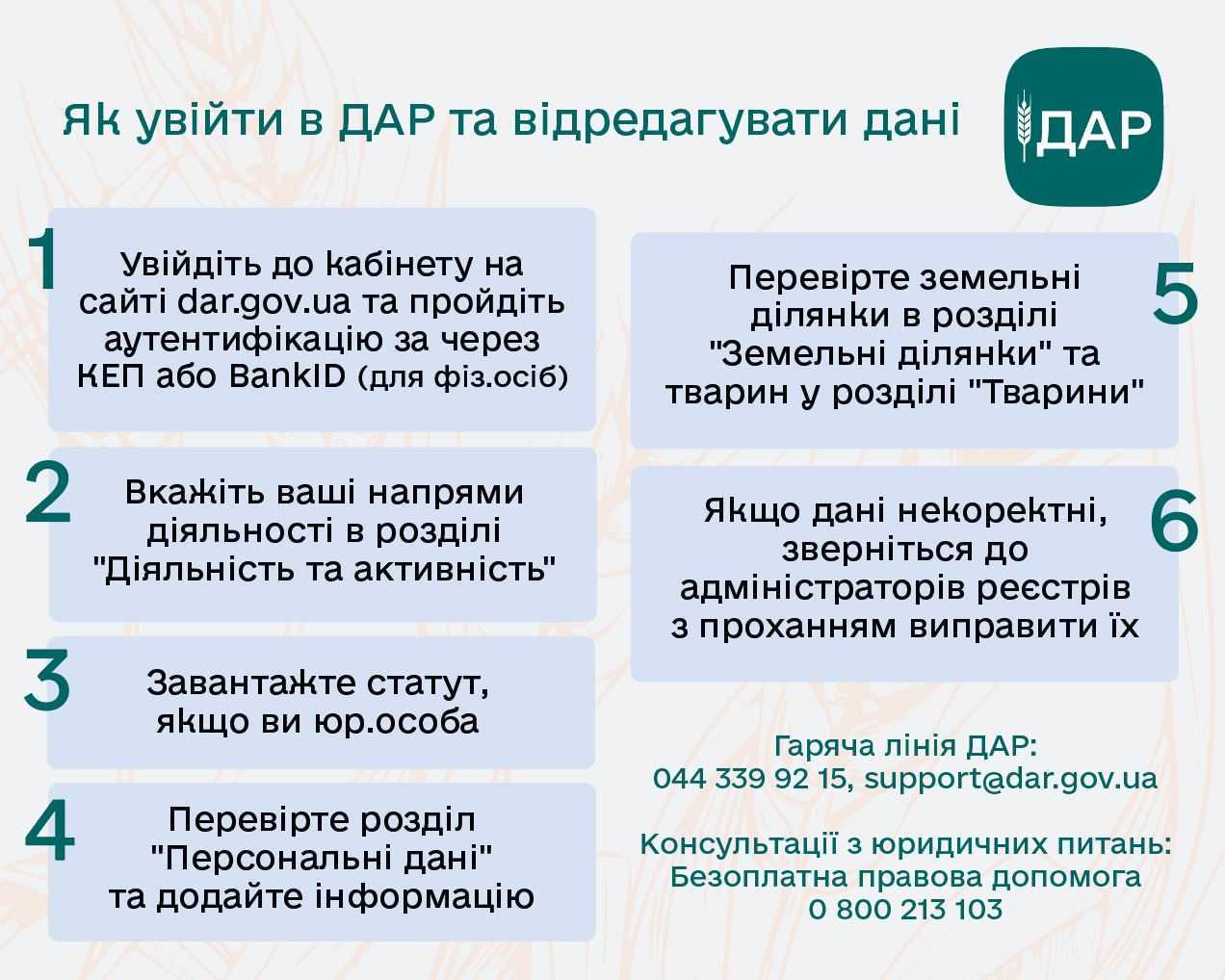 Як увійти в ДАР та відредагувати дані

ДАР

1
Увійдіть до кабінету на сайті dar.gov.ua та пройдіть аутентифікацію за через КЕП або BankID (для фіз.осіб)

2
Вкажіть ваші напрями діяльності в розділі "Діяльність та активність"

3
Завантажте статут, якщо ви юр.особа

4
Перевірте розділ "Персональні дані" та додайте інформацію

5
Перевірте земельні ділянки в розділі "Земельні ділянки" та тварин у розділі "Тварини"

6
Якщо дані некоректні, зверніться до адміністраторів реєстрів з проханням виправити їх

Гаряча лінія ДАР:
044 339 92 15, support@dar.gov.ua

Консультації з юридичних питань:
Безоплатна правова допомога
0 800 213 103